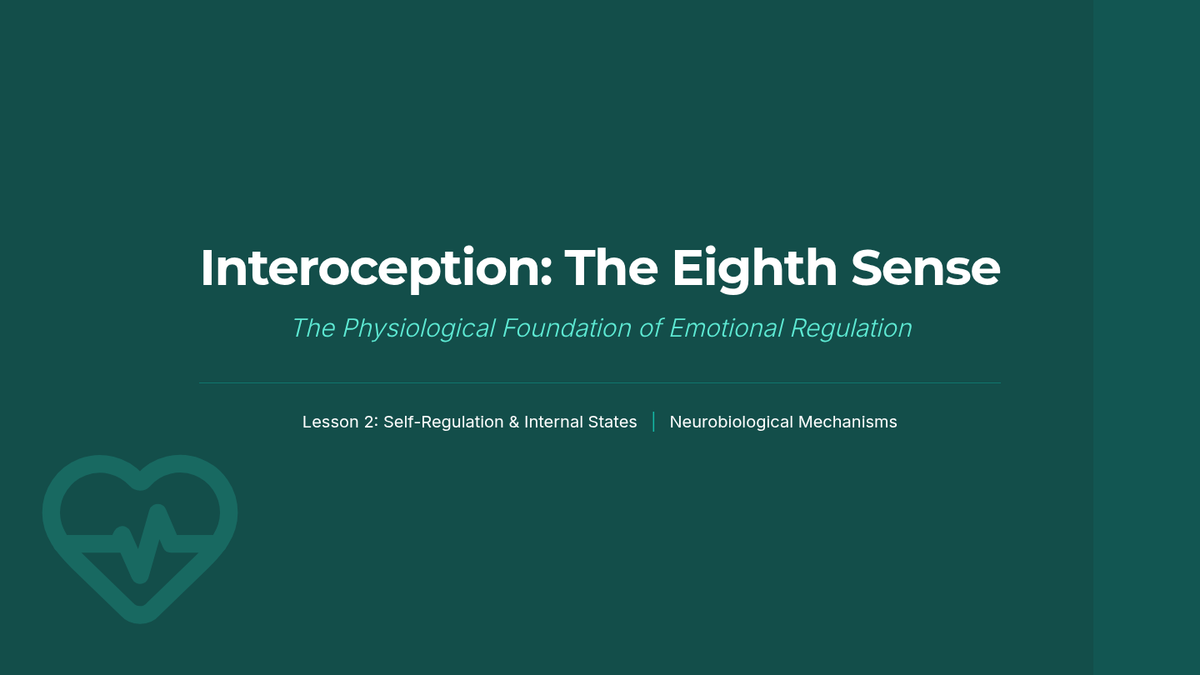 Interoception: The Eighth Sense

The Physiological Foundation of Emotional Regulation

Lesson 2: Self-Regulation & Internal States | Neurobiological Mechanisms